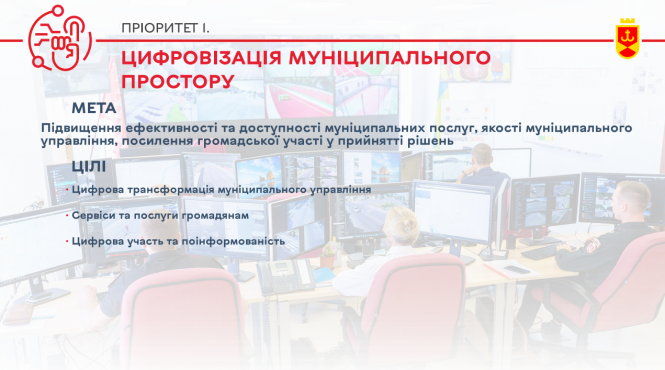 ПРІОРИТЕТ І.

ЦИФРОВІЗАЦІЯ МУНІЦИПАЛЬНОГО ПРОСТОРУ

МЕТА

Підвищення ефективності та доступності муніципальних послуг, якості муніципального управління, посилення громадської участі у прийнятті рішень

ЦІЛІ

· Цифрова трансформація муніципального управління

· Сервіси та послуги громадянам

· Цифрова участь та поінформованість